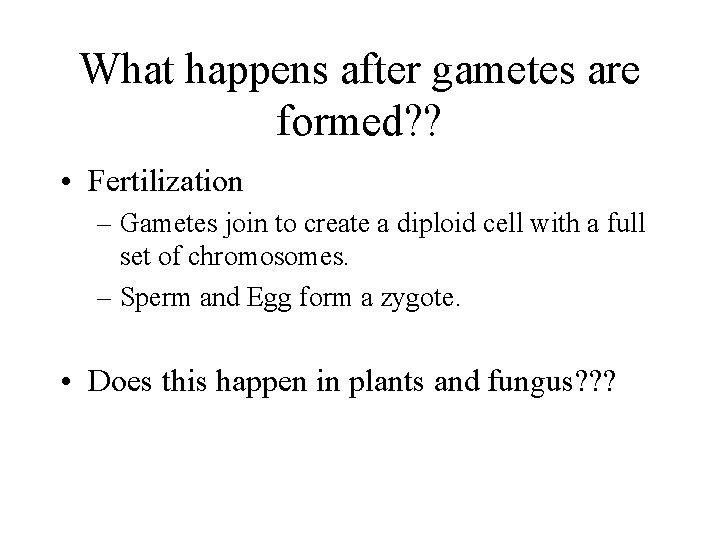 What happens after gametes are formed??

• Fertilization
– Gametes join to create a diploid cell with a full set of chromosomes.
– Sperm and Egg form a zygote.

• Does this happen in plants and fungus???